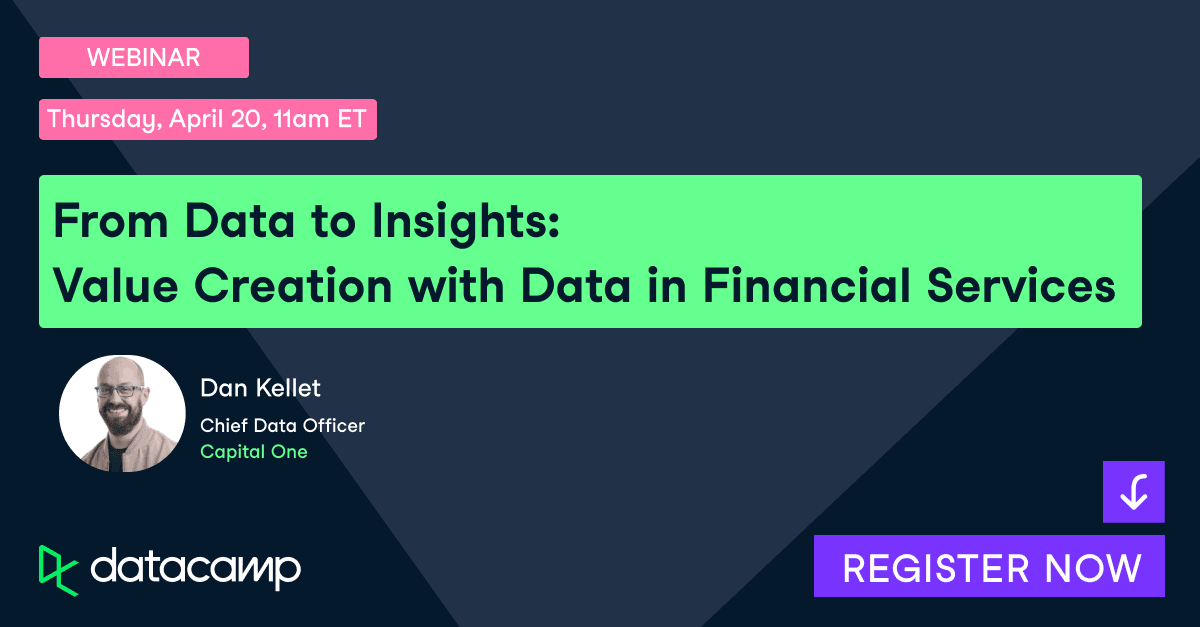 WEBINAR

Thursday, April 20, 11am ET

From Data to Insights:
Value Creation with Data in Financial Services

Dan Kellet
Chief Data Officer
Capital One

datacamp

REGISTER NOW